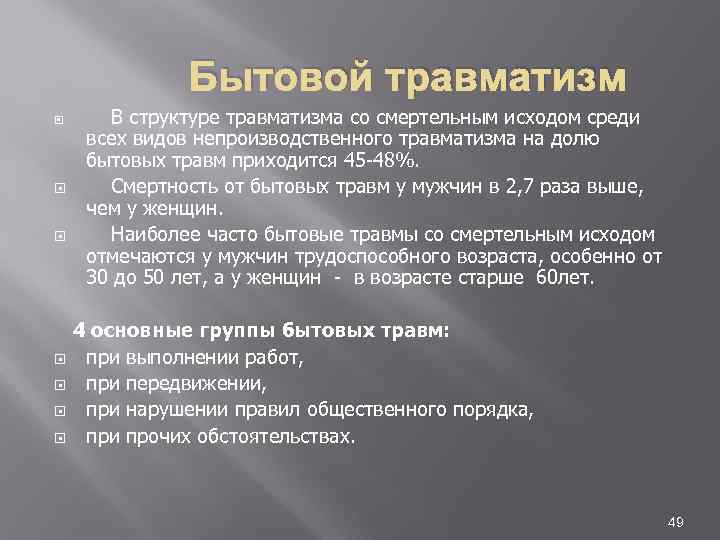 Бытовой травматизм

В структуре травматизма со смертельным исходом среди всех видов непроизводственного травматизма на долю бытовых травм приходится 45-48%.

Смертность от бытовых травм у мужчин в 2,7 раза выше, чем у женщин.

Наиболее часто бытовые травмы со смертельным исходом отмечаются у мужчин трудоспособного возраста, особенно от 30 до 50 лет, а у женщин - в возрасте старше 60лет.

4 основные группы бытовых травм:

при выполнении работ,

при передвижении,

при нарушении правил общественного порядка,

при прочих обстоятельствах.

49